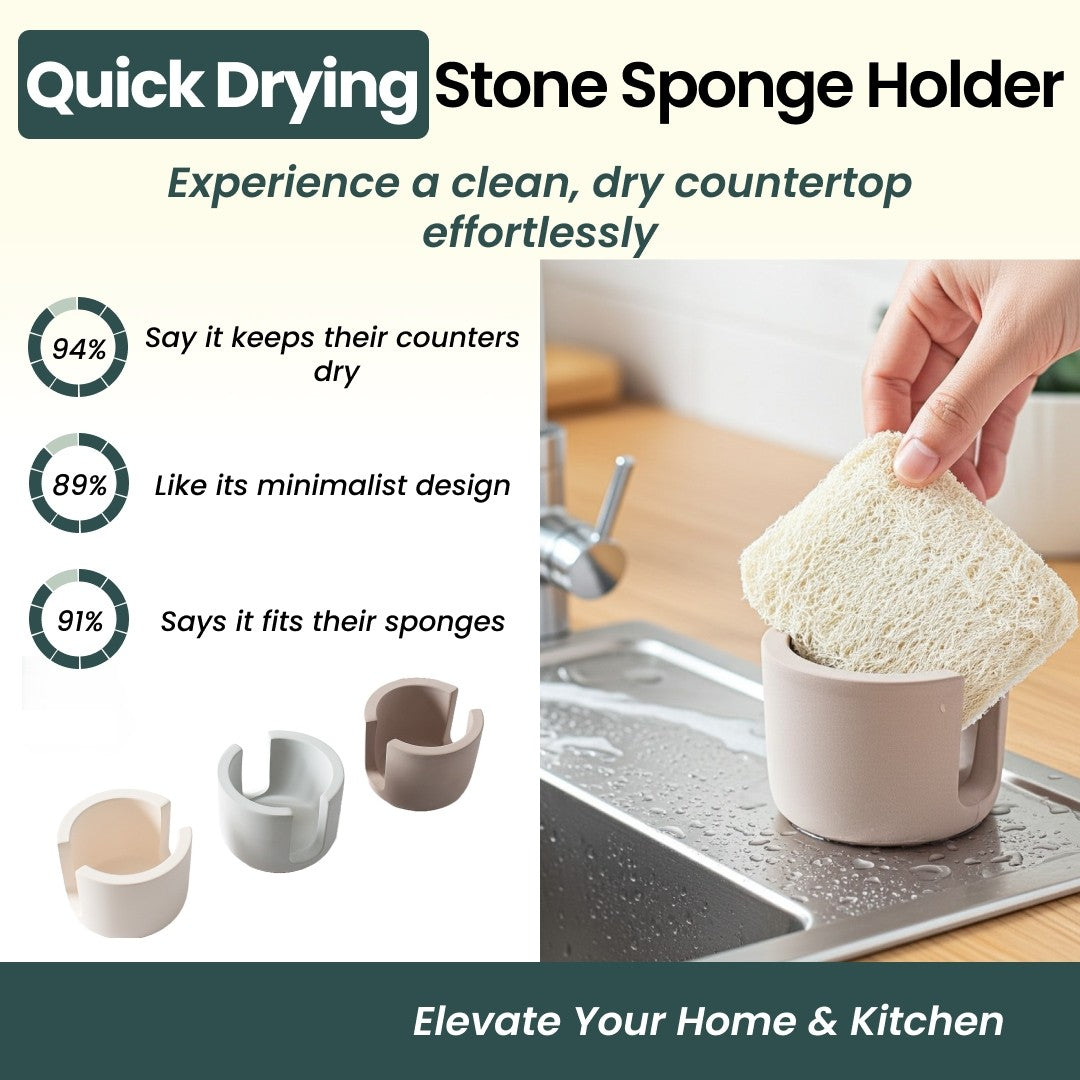 Quick Drying Stone Sponge Holder

Experience a clean, dry countertop effortlessly

94% Say it keeps their counters dry

89% Like its minimalist design

91% Says it fits their sponges

Elevate Your Home & Kitchen